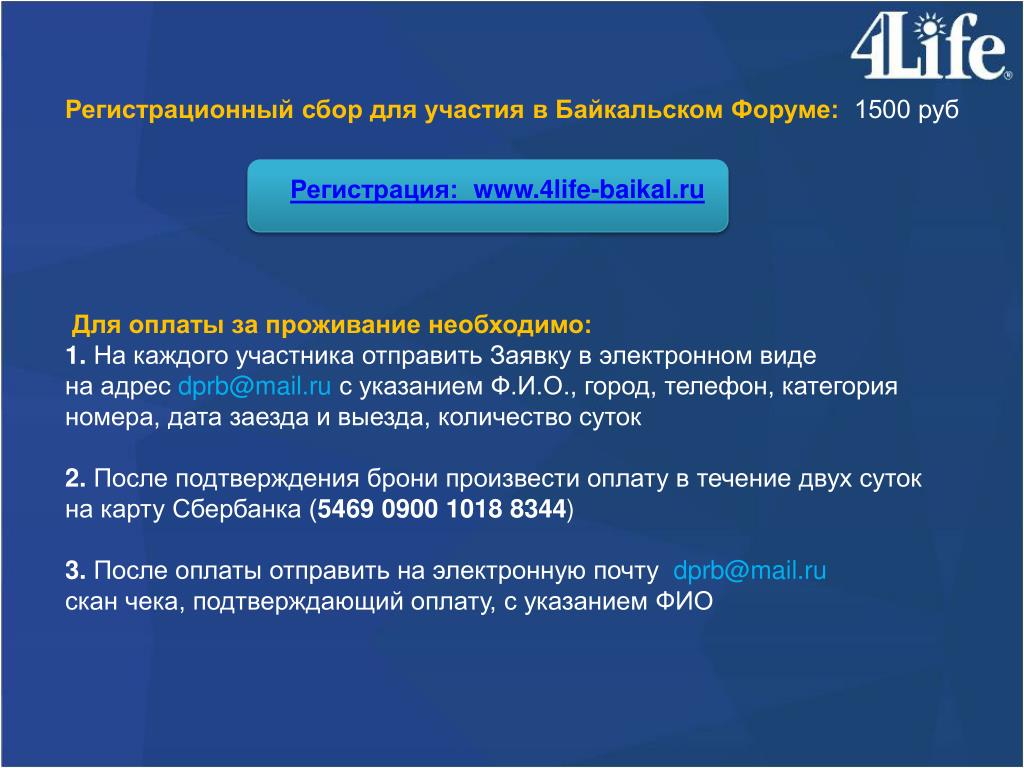 4Life

Регистрационный сбор для участия в Байкальском Форуме: 1500 руб

Регистрация: www.4life-baikal.ru

Для оплаты за проживание необходимо:
1. На каждого участника отправить Заявку в электронном виде на адрес dprb@mail.ru с указанием Ф.И.О., город, телефон, категория номера, дата заезда и выезда, количество суток

2. После подтверждения брони произвести оплату в течение двух суток на карту Сбербанка (5469 0900 1018 8344)

3. После оплаты отправить на электронную почту dprb@mail.ru скан чека, подтверждающий оплату, с указанием ФИО